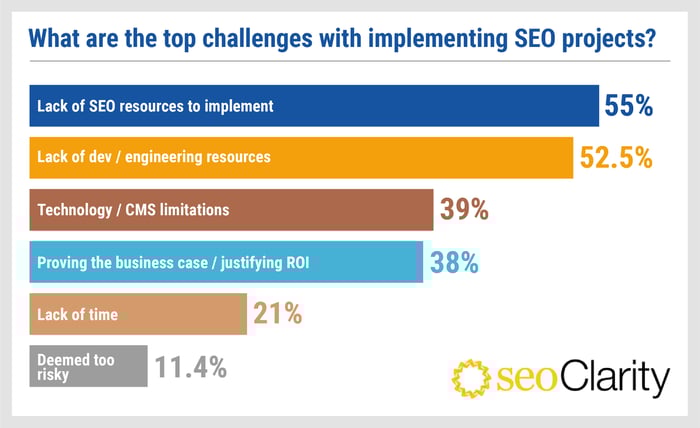 What are the top challenges with implementing SEO projects?

Lack of SEO resources to implement 55%

Lack of dev / engineering resources 52.5%

Technology / CMS limitations 39%

Proving the business case / justifying ROI 38%

Lack of time 21%

Deemed too risky 11.4%

seoClarity